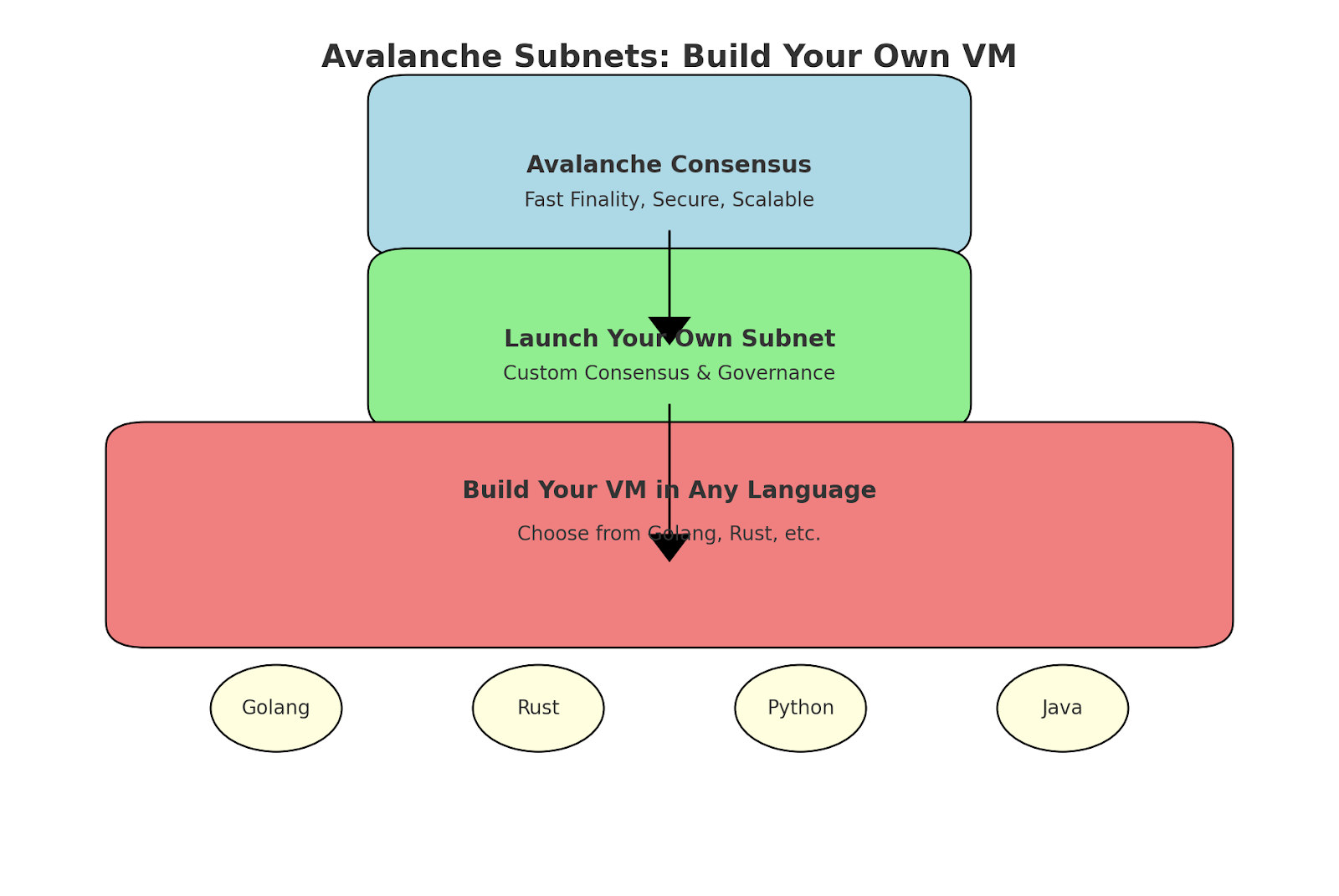 Avalanche Subnets: Build Your Own VM

Avalanche Consensus
Fast Finality, Secure, Scalable

Launch Your Own Subnet
Custom Consensus & Governance

Build Your VM in Any Language
Choose from Golang, Rust, etc.

Golang

Rust

Python

Java